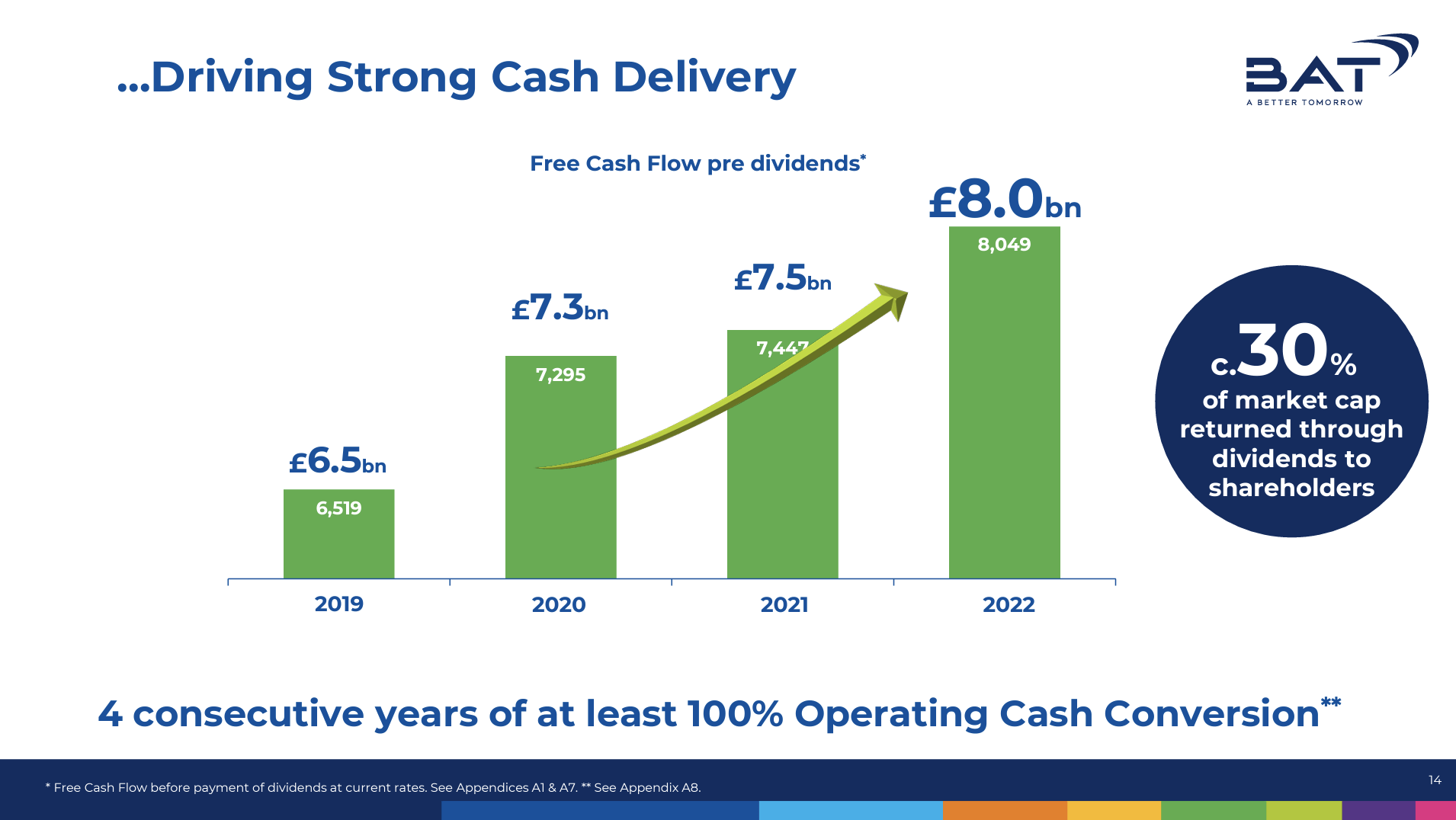 ...Driving Strong Cash Delivery

BAT
A BETTER TOMORROW

Free Cash Flow pre dividends*

£6.5bn
6,519

£7.3bn
7,295

£7.5bn
7,447

£8.0bn
8,049

2019
2020
2021
2022

c.30%
of market cap returned through dividends to shareholders

4 consecutive years of at least 100% Operating Cash Conversion**

* Free Cash Flow before payment of dividends at current rates. See Appendices A1 & A7. ** See Appendix A8.

14